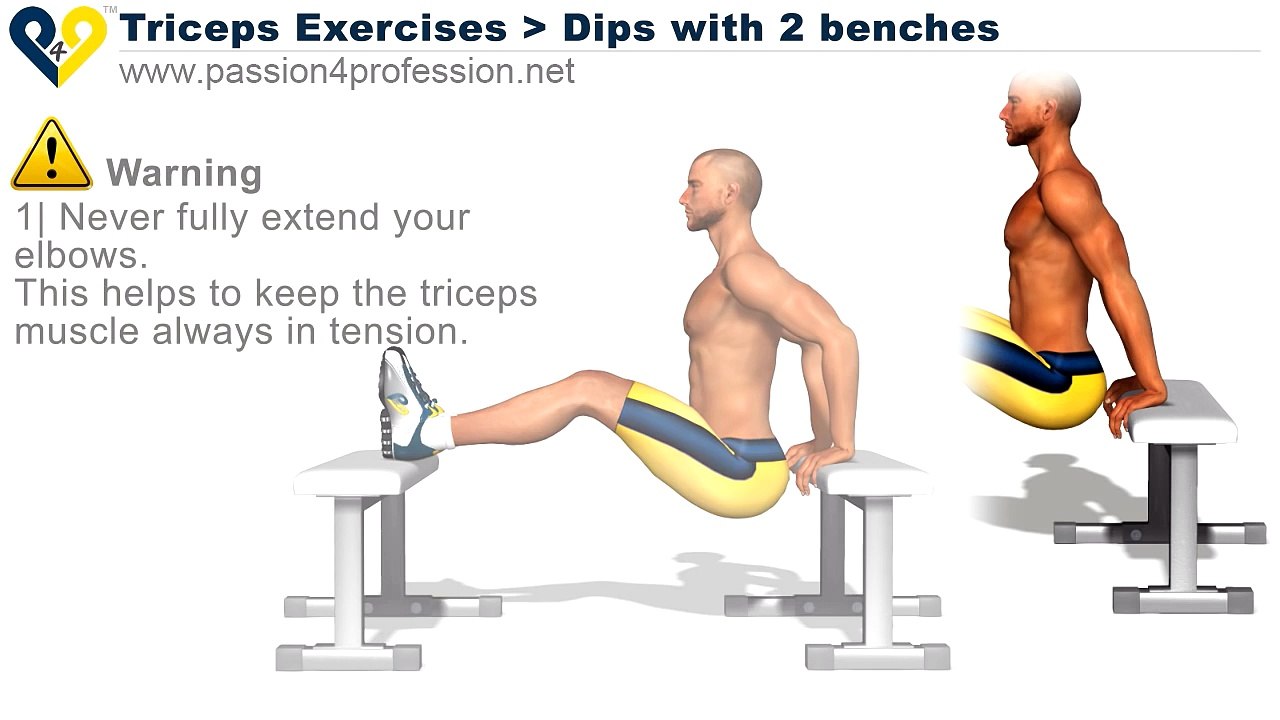 P4P™

Triceps Exercises > Dips with 2 benches
www.passion4profession.net

Warning
1| Never fully extend your elbows.
This helps to keep the triceps muscle always in tension.